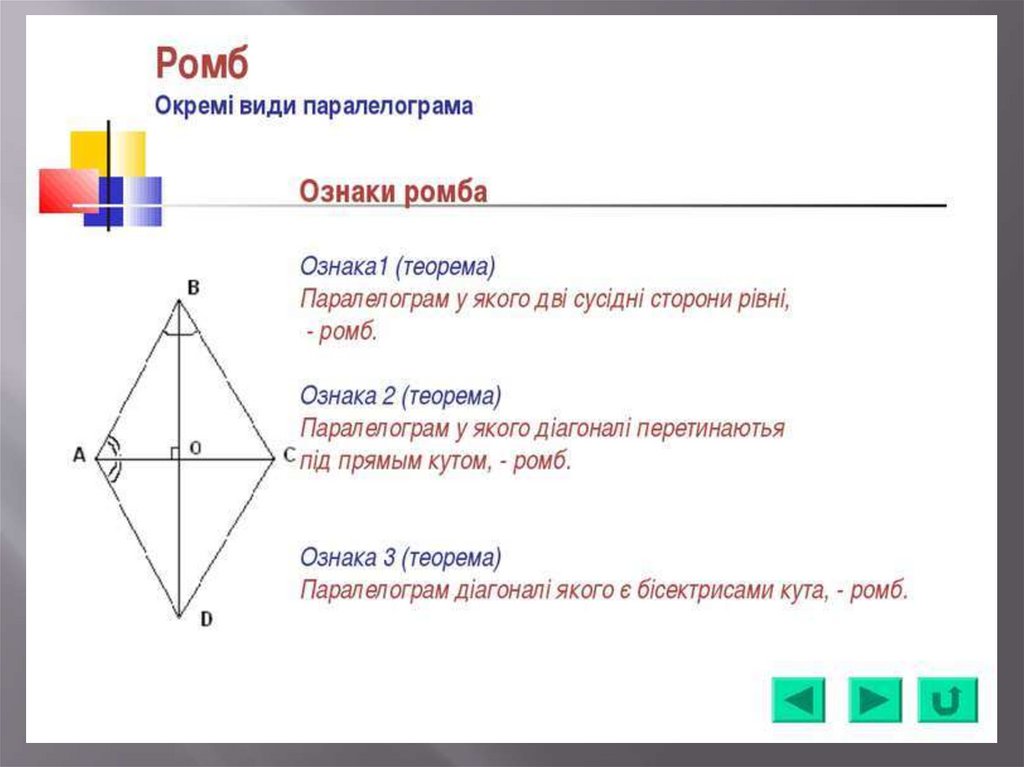 Ромб
Окремі види паралелограма

Ознаки ромба

Ознака1 (теорема)
Паралелограм у якого дві сусідні сторони рівні, - ромб.

Ознака 2 (теорема)
Паралелограм у якого діагоналі перетинаютья під прямым кутом, - ромб.

Ознака 3 (теорема)
Паралелограм діагоналі якого є бісектрисами кута, - ромб.

B
A
O
C
D